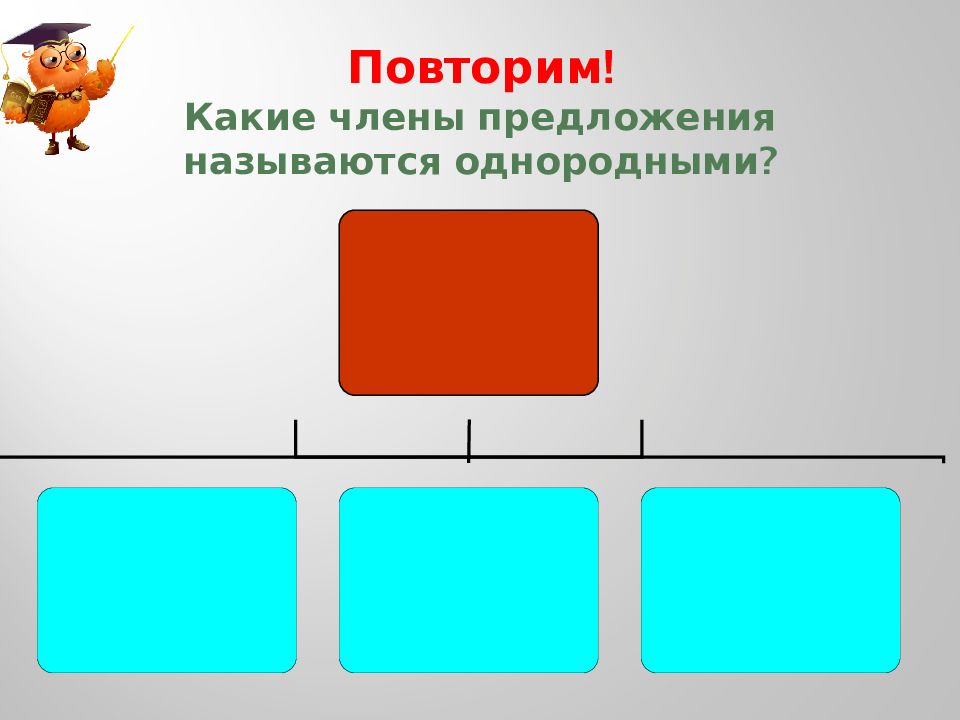 Повторим!

Какие члены предложения называются однородными?